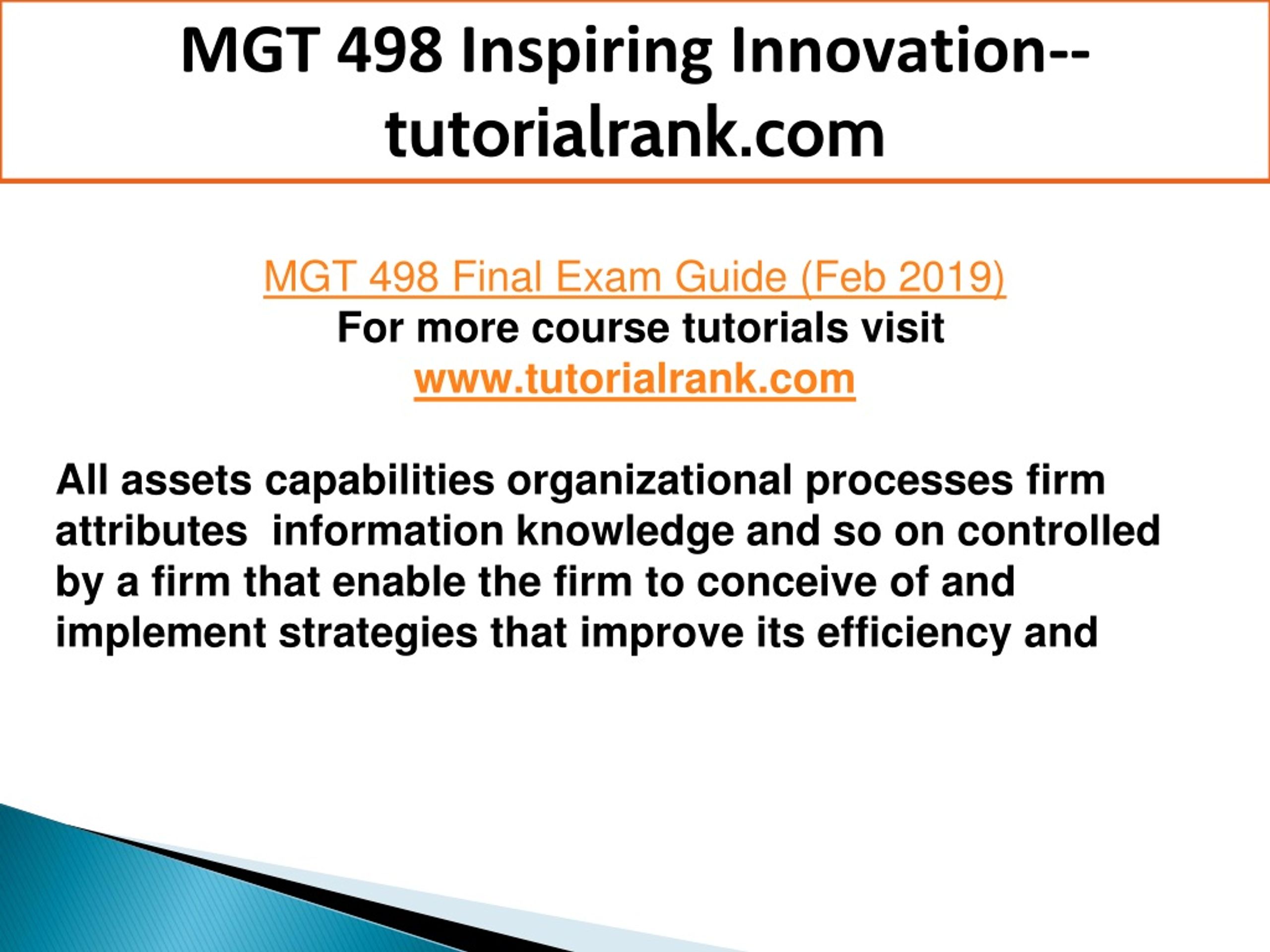 MGT 498 Inspiring Innovation--tutorialrank.com

MGT 498 Final Exam Guide (Feb 2019)
For more course tutorials visit
www.tutorialrank.com

All assets capabilities organizational processes firm attributes  information knowledge and so on controlled by a firm that enable the firm to conceive of and implement strategies that improve its efficiency and